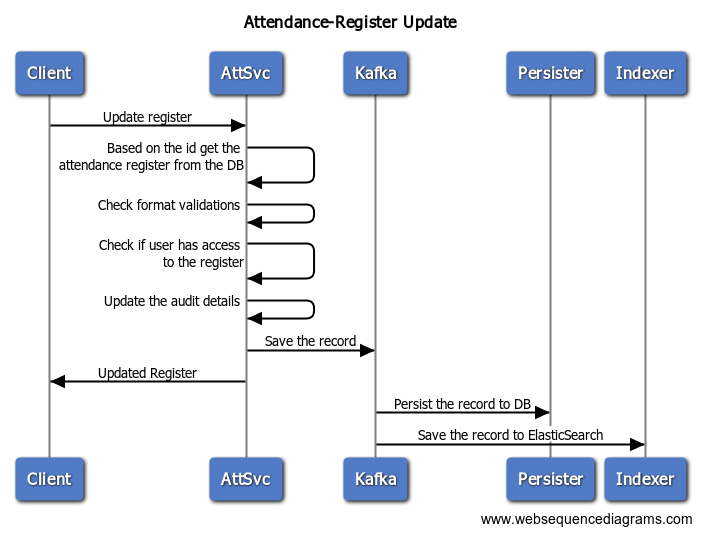 Attendance-Register Update

Client

AttSvc

Kafka

Persister

Indexer

Update register

Based on the id get the attendance register from the DB

Check format validations

Check if user has access to the register

Update the audit details

Save the record

Updated Register

Persist the record to DB

Save the record to ElasticSearch

Client

AttSvc

Kafka

Persister

Indexer

www.websequencediagrams.com